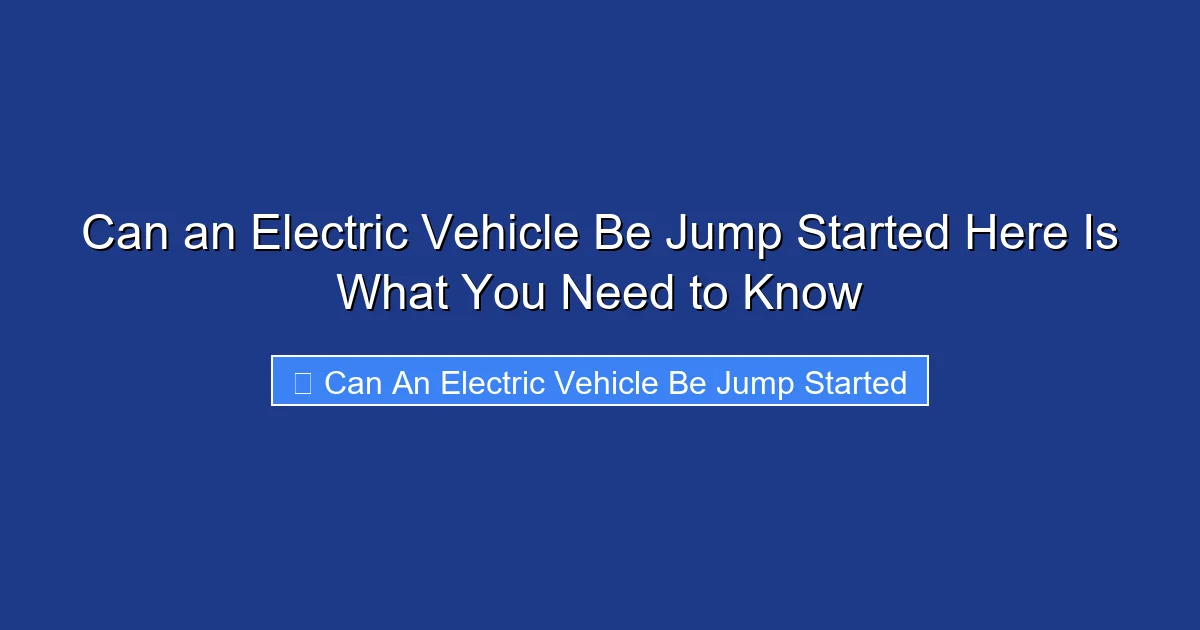 Can an Electric Vehicle Be Jump Started Here Is What You Need to Know

Can An Electric Vehicle Be Jump Started